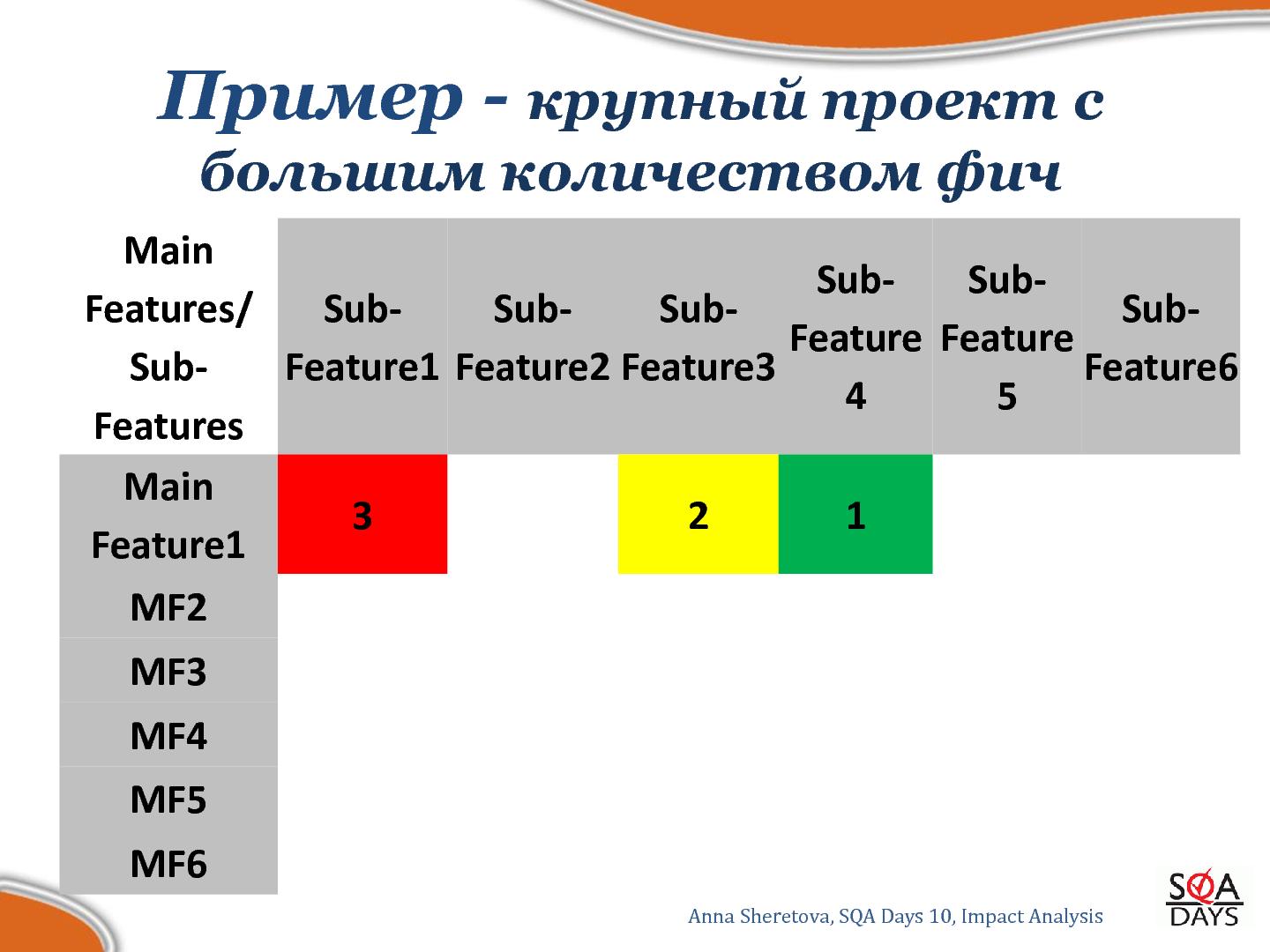 Пример - крупный проект с большим количеством фич

| Main Features/ Sub-Features | Sub-Feature1 | Sub-Feature2 | Sub-Feature3 | Sub-Feature 4 | Sub-Feature 5 | Sub-Feature6 |
|---|---|---|---|---|---|---|
| Main Feature1 | 3 | | 2 | 1 | | |
| MF2 | | | | | | |
| MF3 | | | | | | |
| MF4 | | | | | | |
| MF5 | | | | | | |
| MF6 | | | | | | |

Anna Sheretova, SQA Days 10, Impact Analysis

SQA DAYS